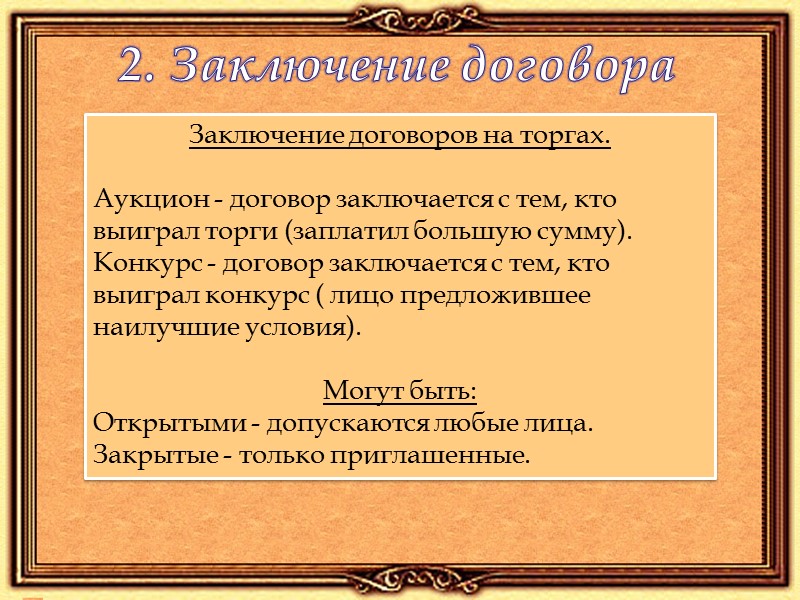 2. Заключение договора

Заключение договоров на торгах.

Аукцион - договор заключается с тем, кто выиграл торги (заплатил большую сумму).
Конкурс - договор заключается с тем, кто выиграл конкурс ( лицо предложившее наилучшие условия).

Могут быть:
Открытыми - допускаются любые лица.
Закрытые - только приглашенные.